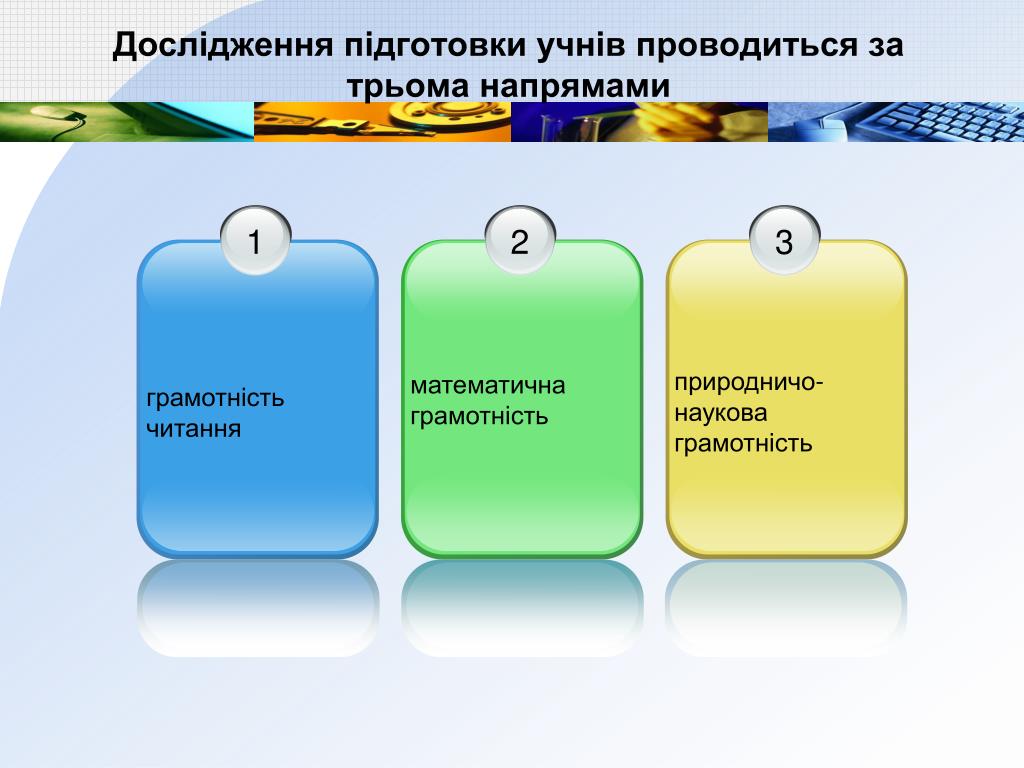 Дослідження підготовки учнів проводиться за трьома напрямами

1

грамотність читання

2

математична грамотність

3

природничо-наукова грамотність